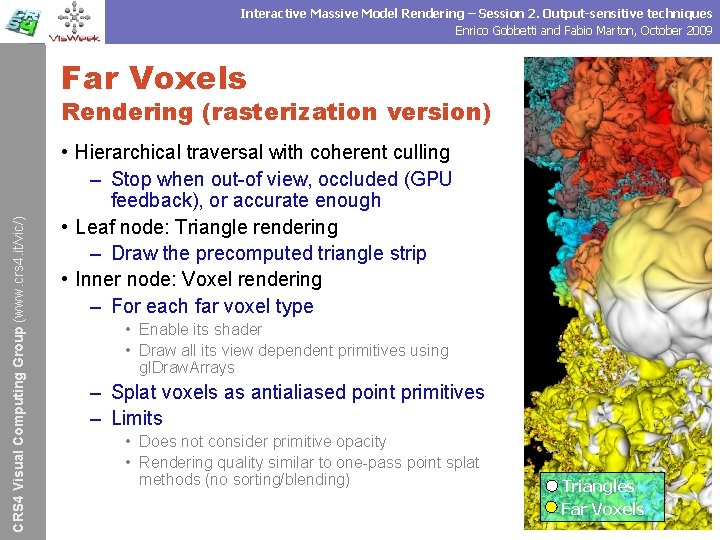 CRS4

VisWeek

Interactive Massive Model Rendering – Session 2. Output-sensitive techniques
Enrico Gobbetti and Fabio Marton, October 2009

CRS4 Visual Computing Group (www.crs4.it/vic/)

Far Voxels
Rendering (rasterization version)

• Hierarchical traversal with coherent culling
– Stop when out-of view, occluded (GPU feedback), or accurate enough
• Leaf node: Triangle rendering
– Draw the precomputed triangle strip
• Inner node: Voxel rendering
– For each far voxel type
• Enable its shader
• Draw all its view dependent primitives using glDrawArrays
– Splat voxels as antialiased point primitives
– Limits
• Does not consider primitive opacity
• Rendering quality similar to one-pass point splat methods (no sorting/blending)

Triangles
Far Voxels